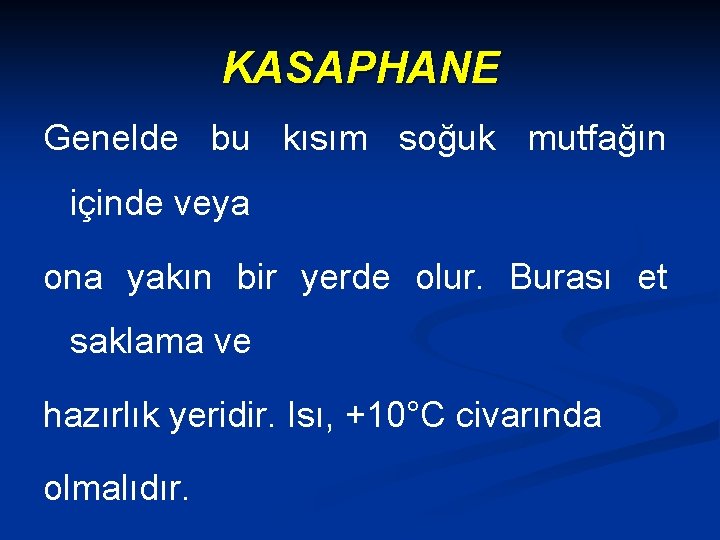 KASAPHANE

Genelde bu kısım soğuk mutfağın içinde veya

ona yakın bir yerde olur. Burası et saklama ve

hazırlık yeridir. Isı, +10°C civarında

olmalıdır.